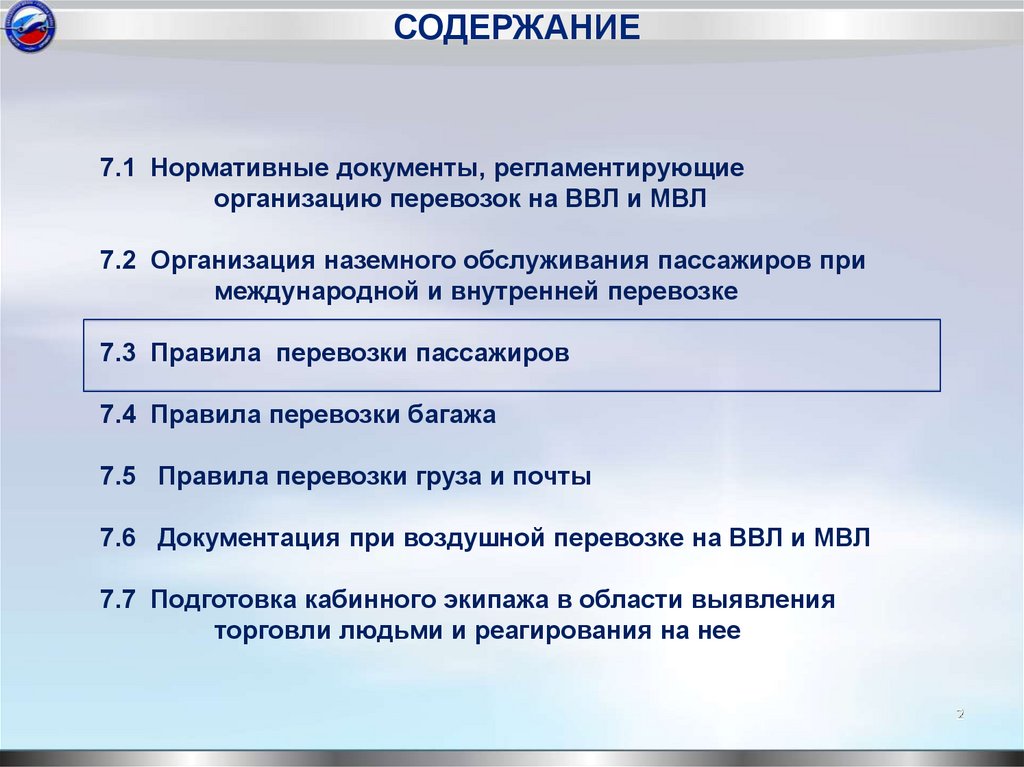 СОДЕРЖАНИЕ

7.1 Нормативные документы, регламентирующие организацию перевозок на ВВЛ и МВЛ

7.2 Организация наземного обслуживания пассажиров при международной и внутренней перевозке

7.3 Правила перевозки пассажиров

7.4 Правила перевозки багажа

7.5 Правила перевозки груза и почты

7.6 Документация при воздушной перевозке на ВВЛ и МВЛ

7.7 Подготовка кабинного экипажа в области выявления торговли людьми и реагирования на нее

2